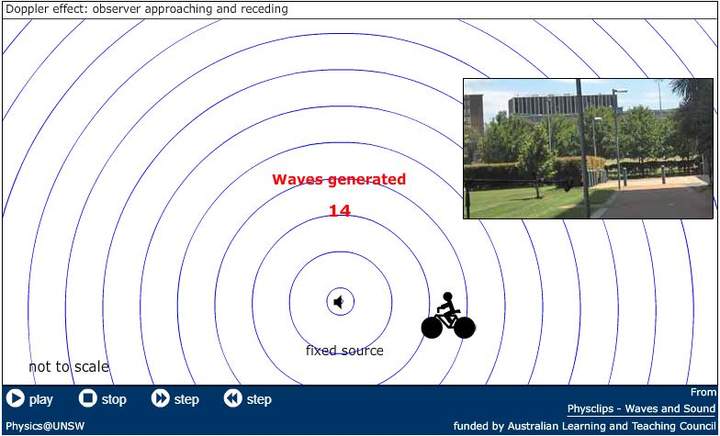 Doppler effect: observer approaching and receding

Waves generated

14

fixed source

not to scale

play stop step step

From

Physclips - Waves and Sound

Physics@UNSW

funded by Australian Learning and Teaching Council